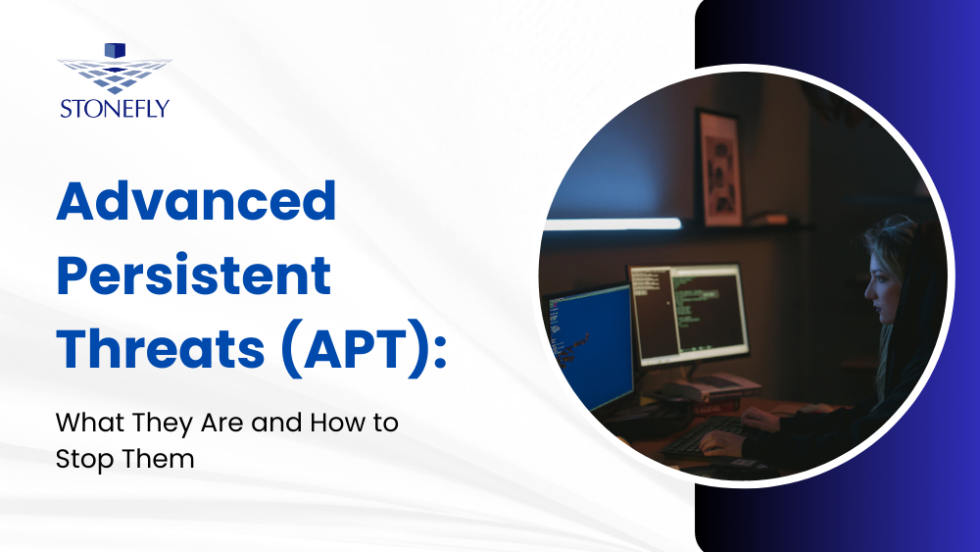 STONEFLY

Advanced Persistent Threats (APT):

What They Are and How to Stop Them